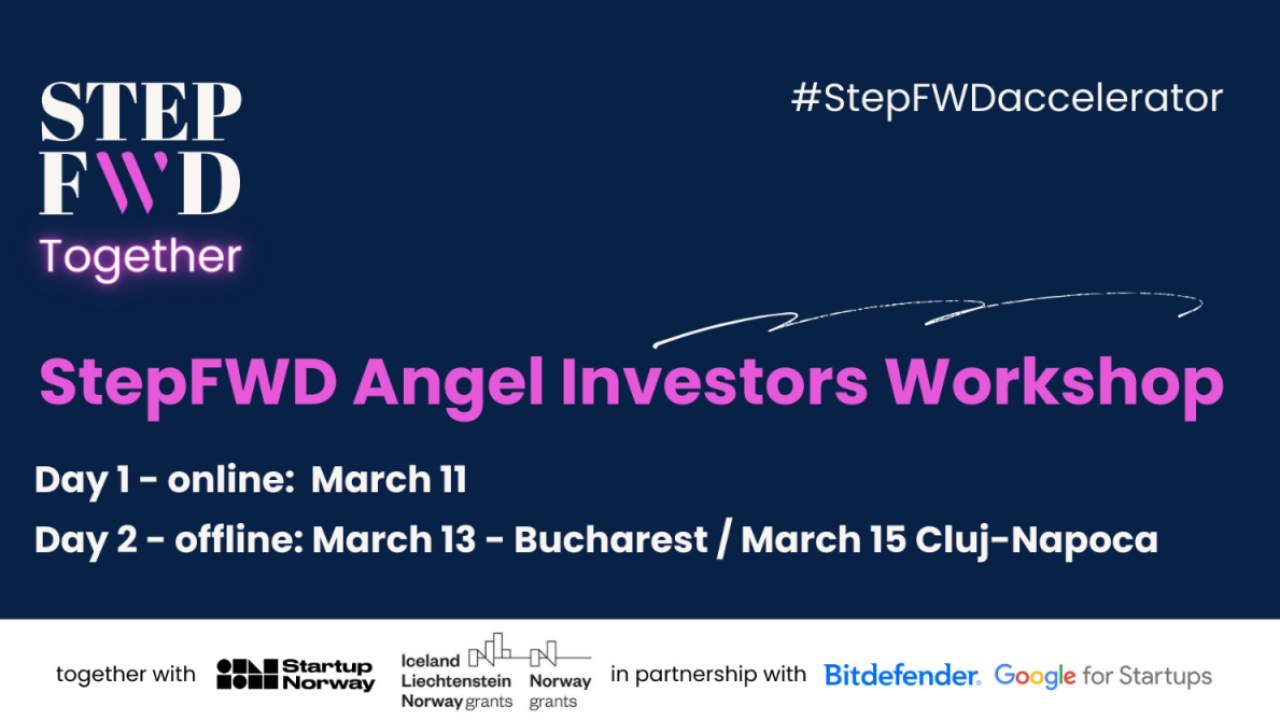 STEP FWD
Together

#StepFWDaccelerator

StepFWD Angel Investors Workshop

Day 1 - online: March 11

Day 2 - offline: March 13 - Bucharest / March 15 Cluj-Napoca

together with Startup Norway Iceland Liechtenstein Norway grants Norway grants in partnership with Bitdefender. Google for Startups